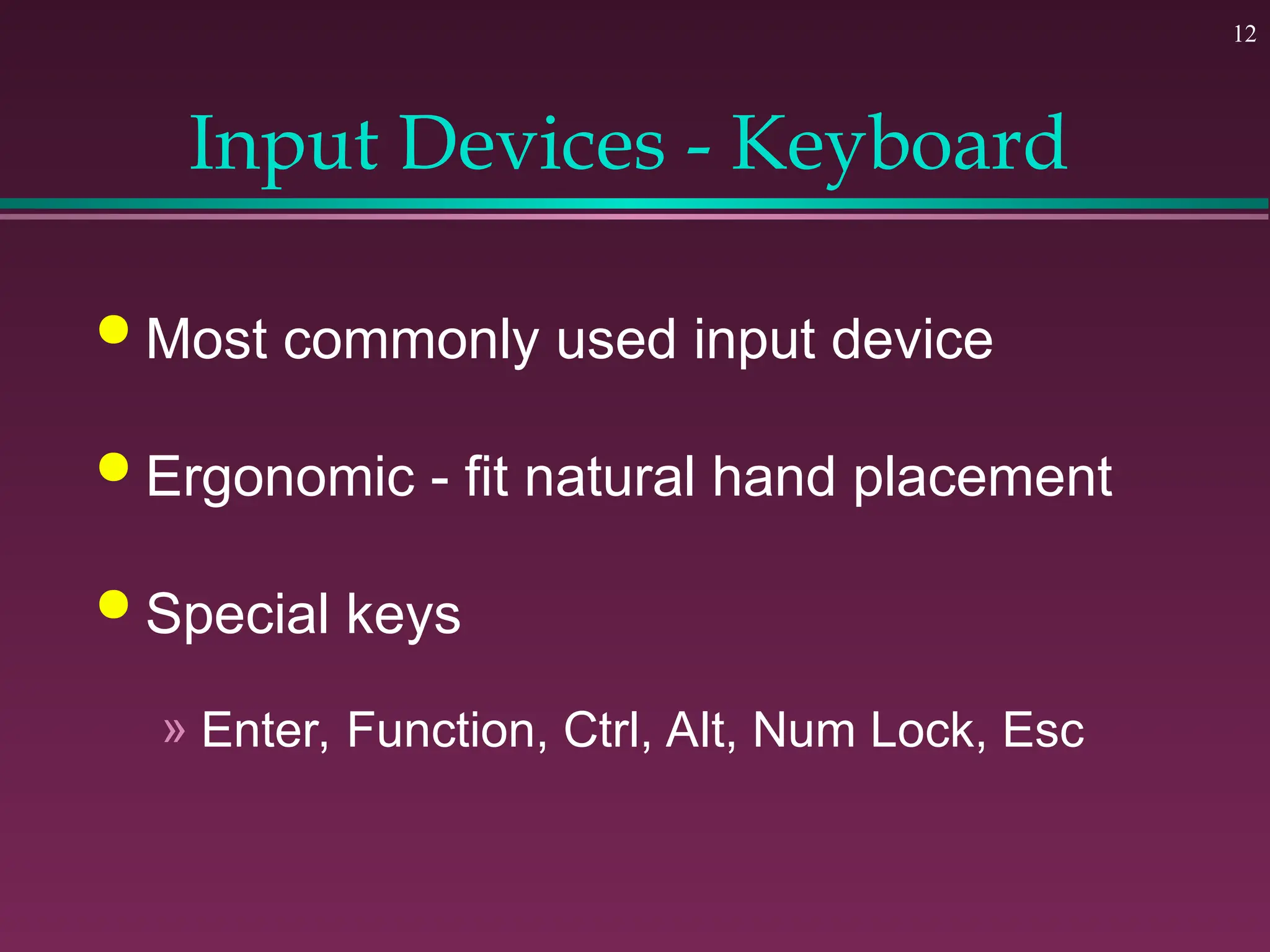 12

Input Devices - Keyboard

• Most commonly used input device

• Ergonomic - fit natural hand placement

• Special keys

» Enter, Function, Ctrl, Alt, Num Lock, Esc